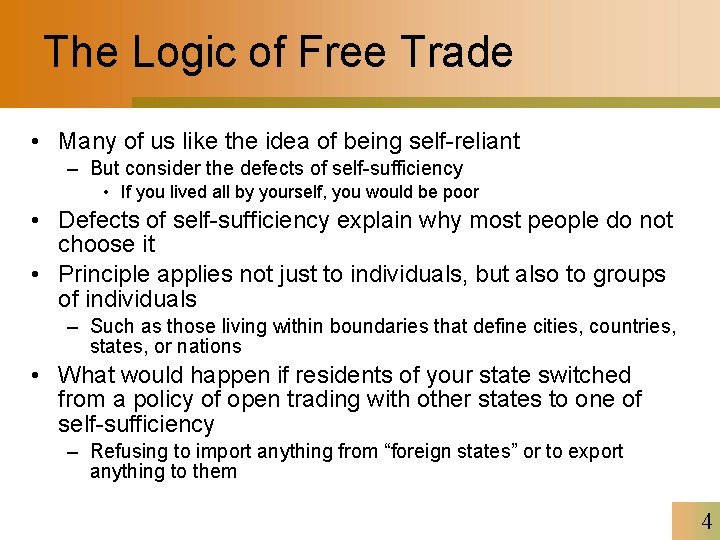 The Logic of Free Trade

• Many of us like the idea of being self-reliant
– But consider the defects of self-sufficiency
• If you lived all by yourself, you would be poor

• Defects of self-sufficiency explain why most people do not choose it

• Principle applies not just to individuals, but also to groups of individuals
– Such as those living within boundaries that define cities, countries, states, or nations

• What would happen if residents of your state switched from a policy of open trading with other states to one of self-sufficiency
– Refusing to import anything from “foreign states” or to export anything to them

4